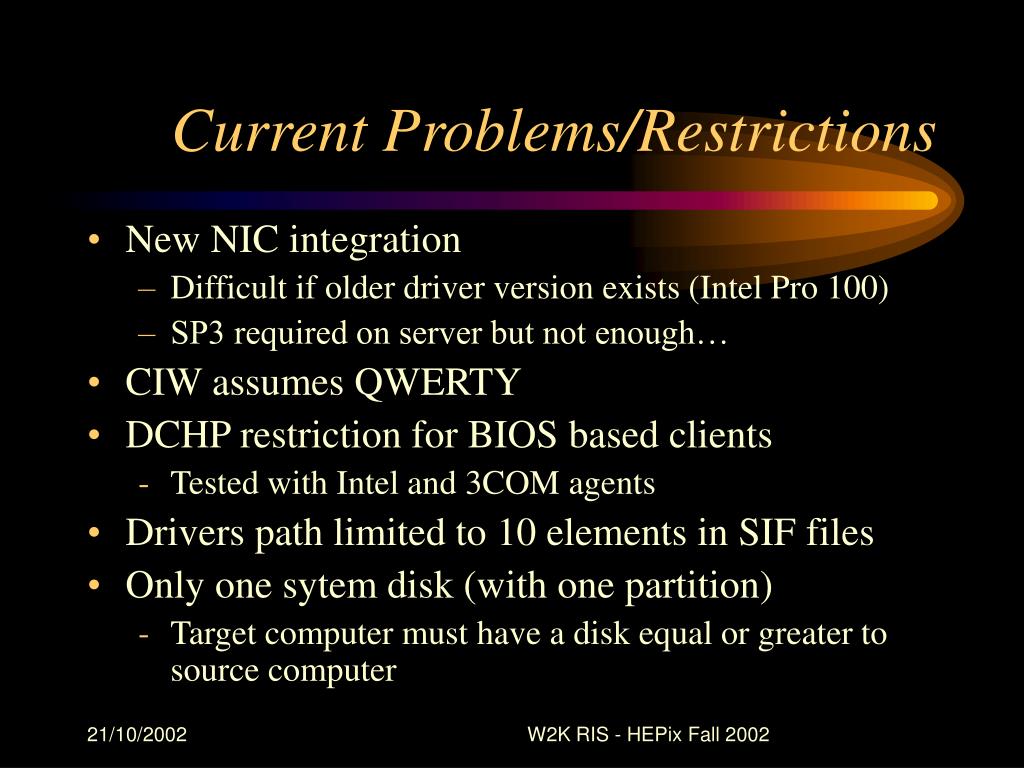 Current Problems/Restrictions

• New NIC integration
– Difficult if older driver version exists (Intel Pro 100)
– SP3 required on server but not enough…
• CIW assumes QWERTY
• DCHP restriction for BIOS based clients
- Tested with Intel and 3COM agents
• Drivers path limited to 10 elements in SIF files
• Only one sytem disk (with one partition)
- Target computer must have a disk equal or greater to source computer

21/10/2002

W2K RIS - HEPix Fall 2002